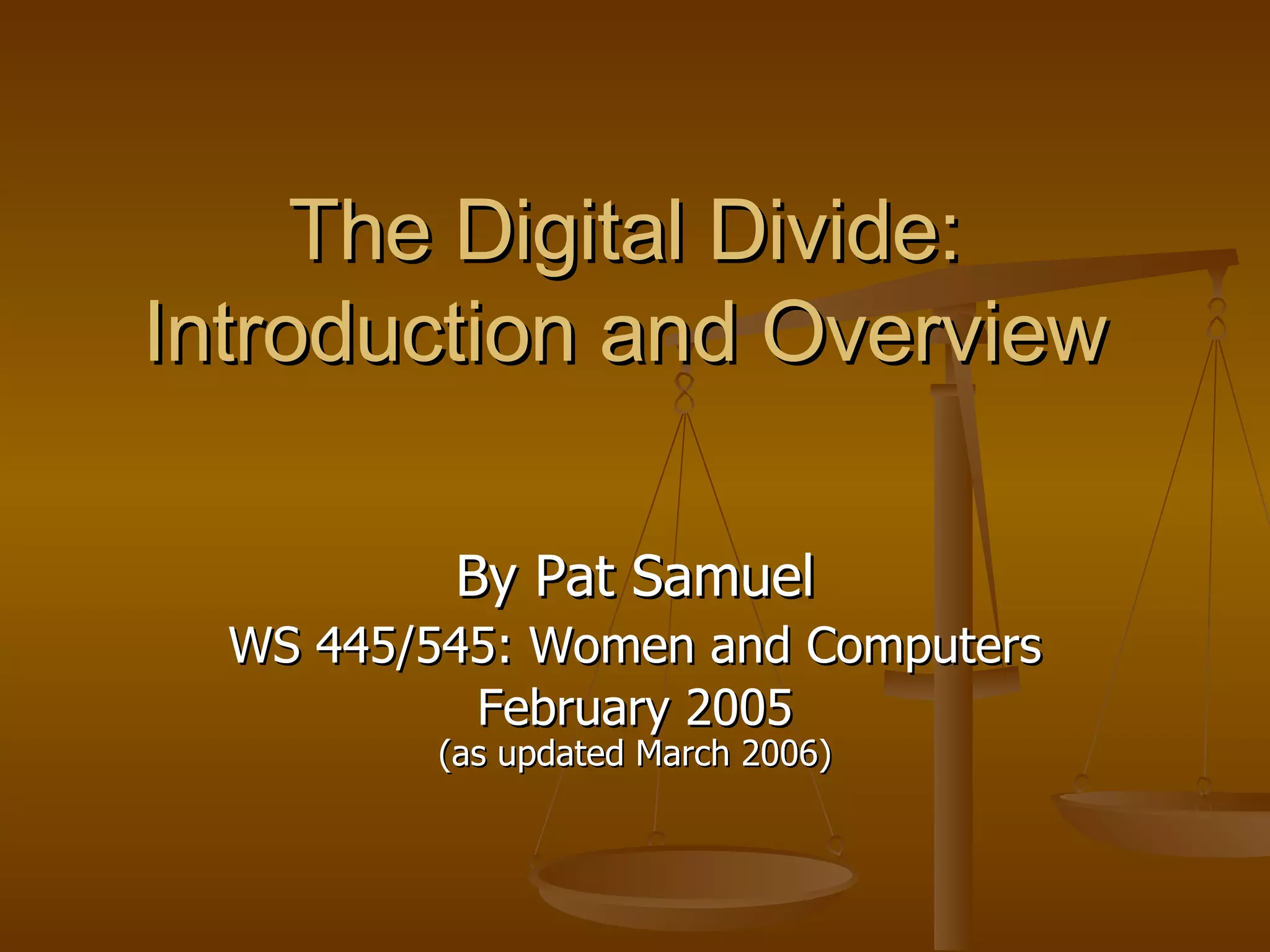 The Digital Divide: Introduction and Overview

By Pat Samuel
WS 445/545: Women and Computers
February 2005
(as updated March 2006)